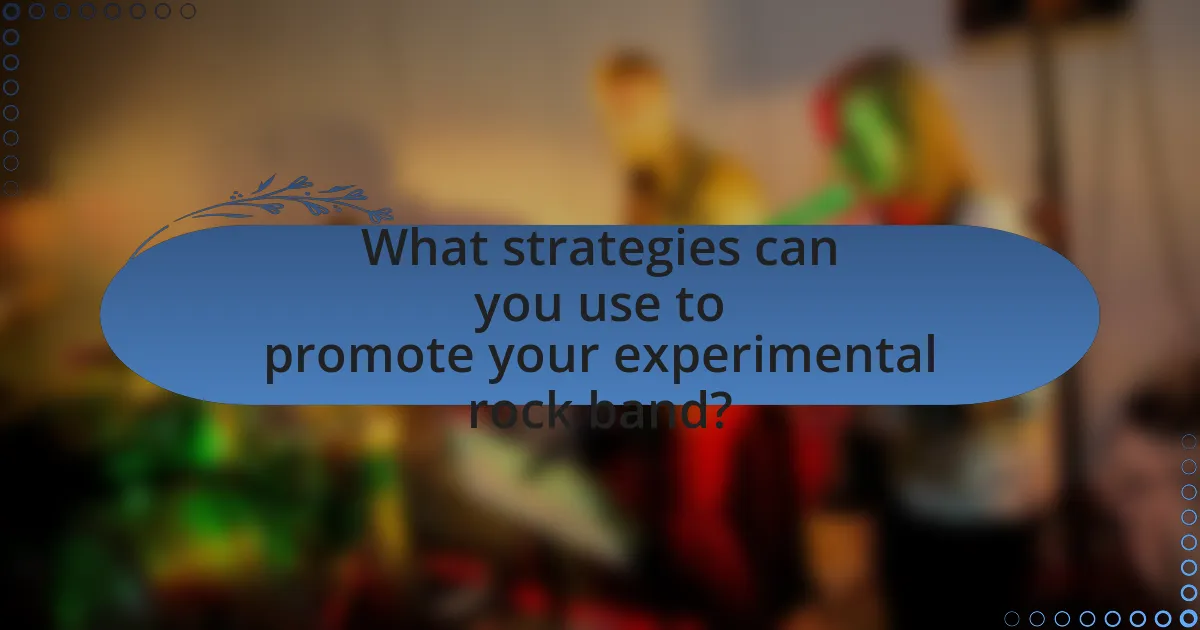 What strategies can you use to promote your experimental rock band?